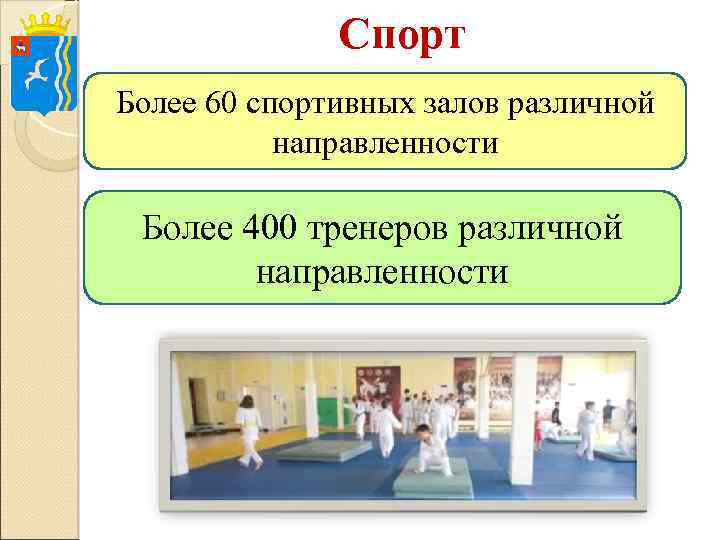 Спорт

Более 60 спортивных залов различной направленности

Более 400 тренеров различной направленности